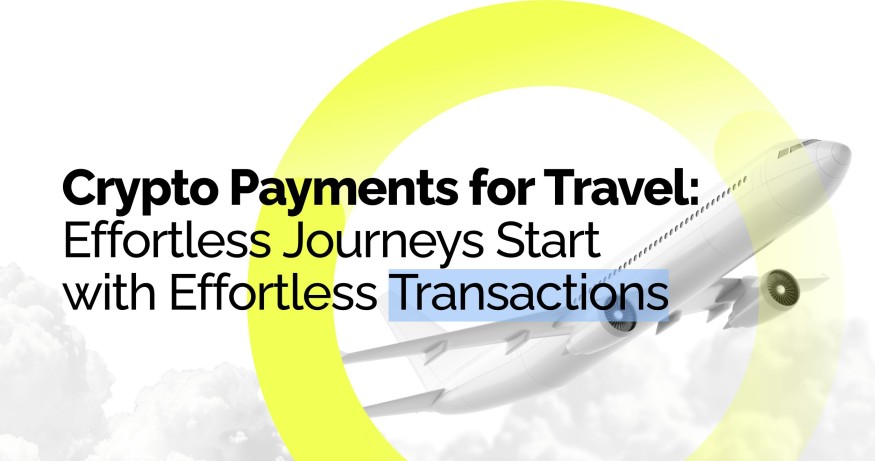 Crypto Payments for Travel:
Effortless Journeys Start with Effortless Transactions